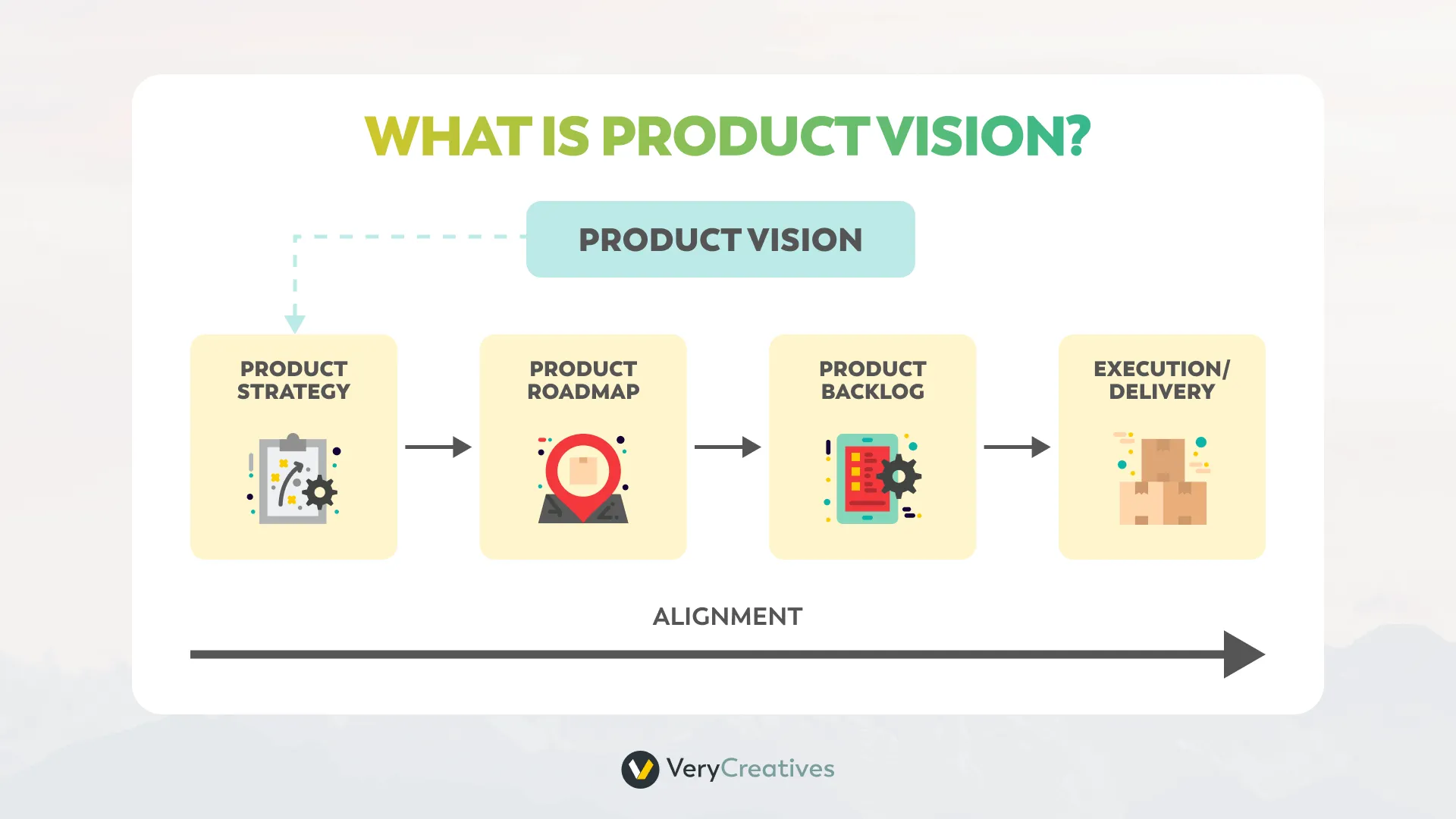 WHAT IS PRODUCT VISION?

PRODUCT VISION

PRODUCT STRATEGY

PRODUCT ROADMAP

PRODUCT BACKLOG

EXECUTION/ DELIVERY

ALIGNMENT

VeryCreatives